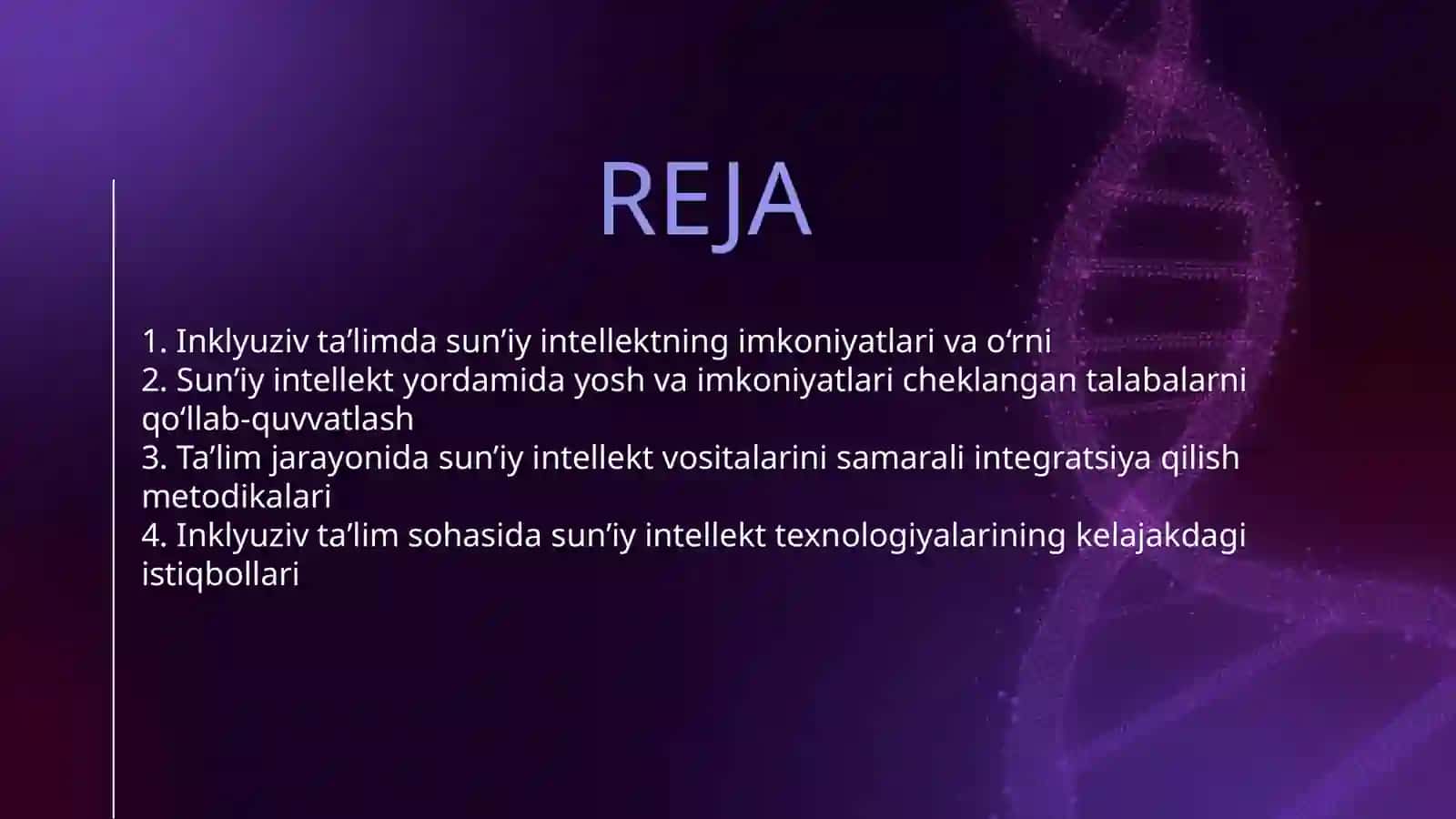 REJA

1. Inklyuziv ta’limda sun’iy intellektning imkoniyatlari va o‘rni
2. Sun’iy intellekt yordamida yosh va imkoniyatlari cheklangan talabalarni qo‘llab-quvvatlash
3. Ta’lim jarayonida sun’iy intellekt vositalarini samarali integratsiya qilish metodikalari
4. Inklyuziv ta’lim sohasida sun’iy intellekt texnologiyalarining kelajakdagi istiqbollari